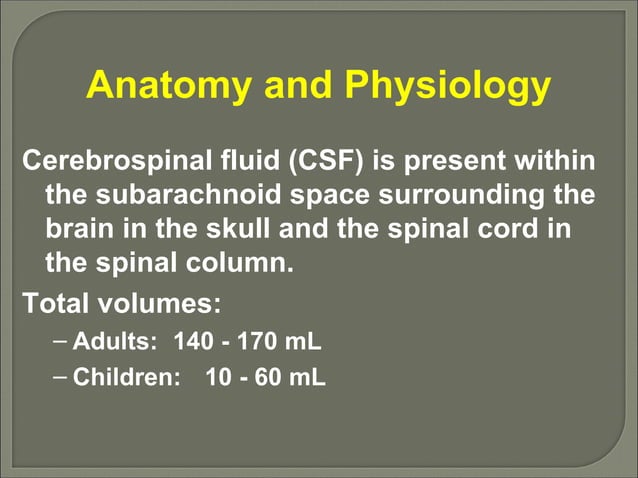 Anatomy and Physiology

Cerebrospinal fluid (CSF) is present within the subarachnoid space surrounding the brain in the skull and the spinal cord in the spinal column.

Total volumes:

– Adults: 140 - 170 mL

– Children: 10 - 60 mL